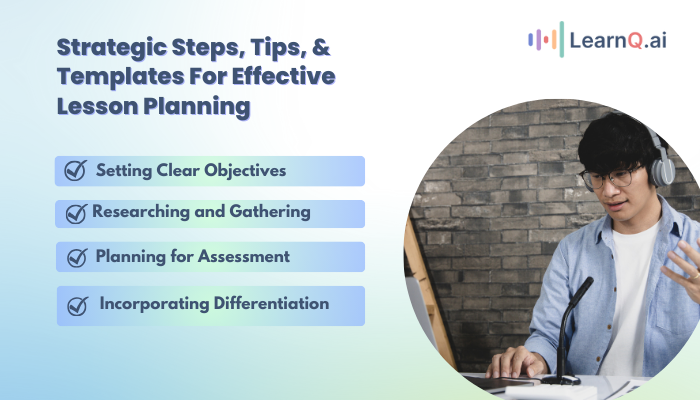 Strategic Steps, Tips, & Templates For Effective Lesson Planning

LearnQ.ai

Setting Clear Objectives

Researching and Gathering

Planning for Assessment

Incorporating Differentiation